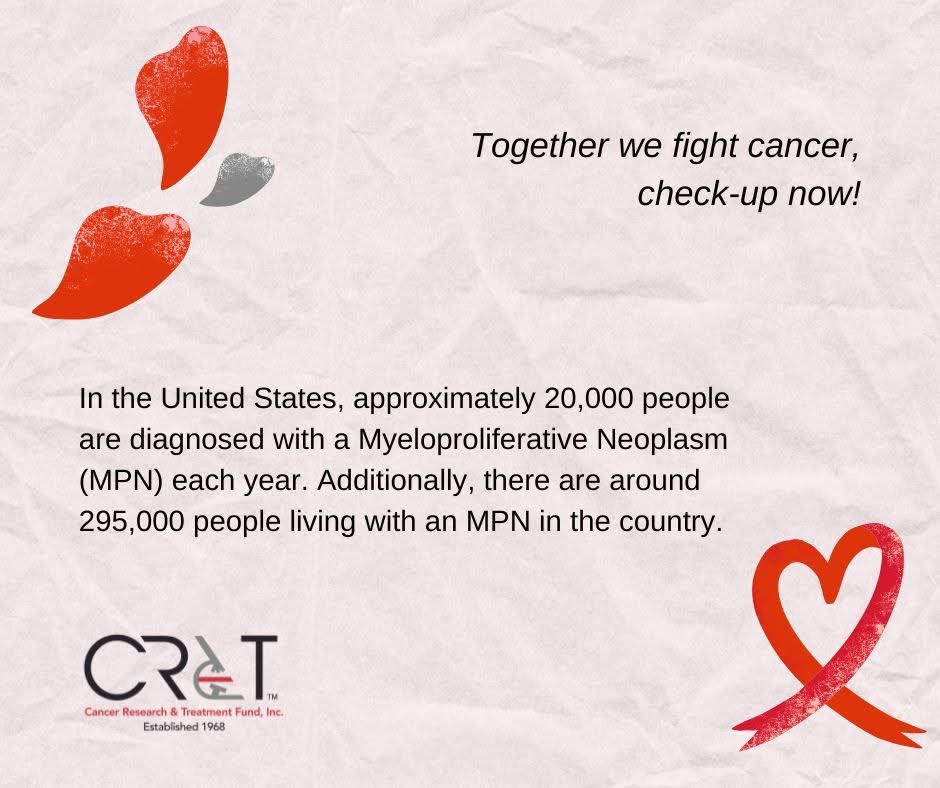 Together we fight cancer,
check-up now!

In the United States, approximately 20,000 people are diagnosed with a Myeloproliferative Neoplasm (MPN) each year. Additionally, there are around 295,000 people living with an MPN in the country.

CR&T™
Cancer Research & Treatment Fund, Inc.
Established 1968